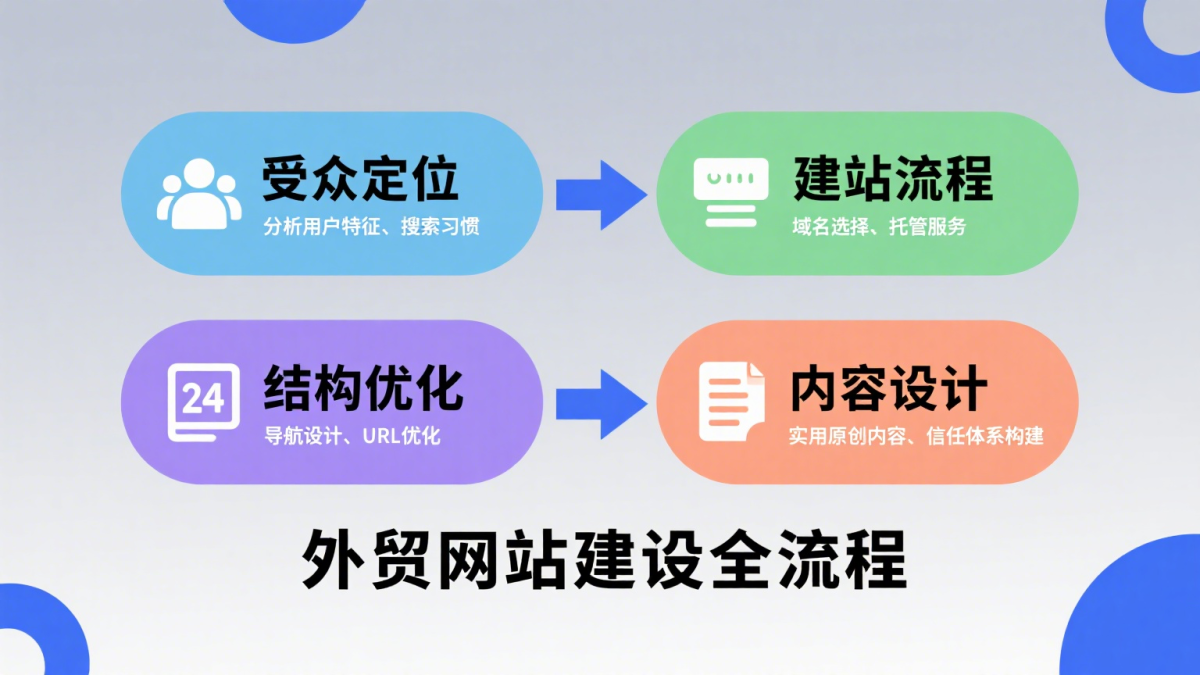 受众定位
分析用户特征、搜索习惯

建站流程
域名选择、托管服务

24
结构优化
导航设计、URL优化

内容设计
实用原创内容、信任体系构建

外贸网站建设全流程